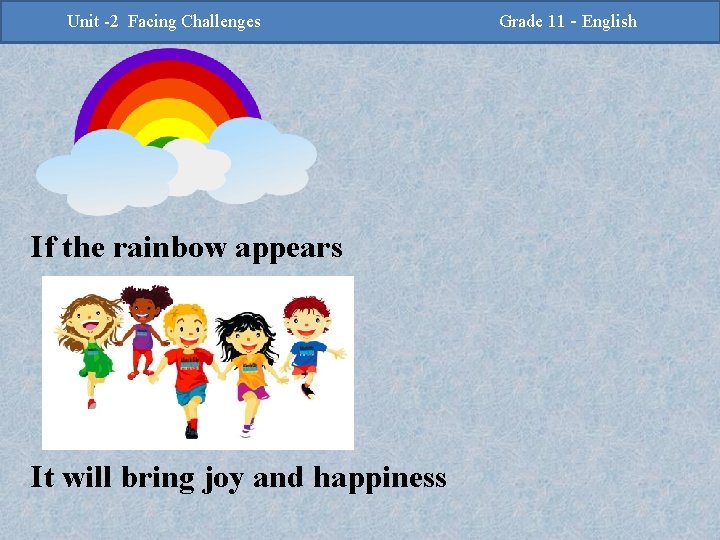 Unit -2 Facing Challenges Grade 11 - English

If the rainbow appears

It will bring joy and happiness